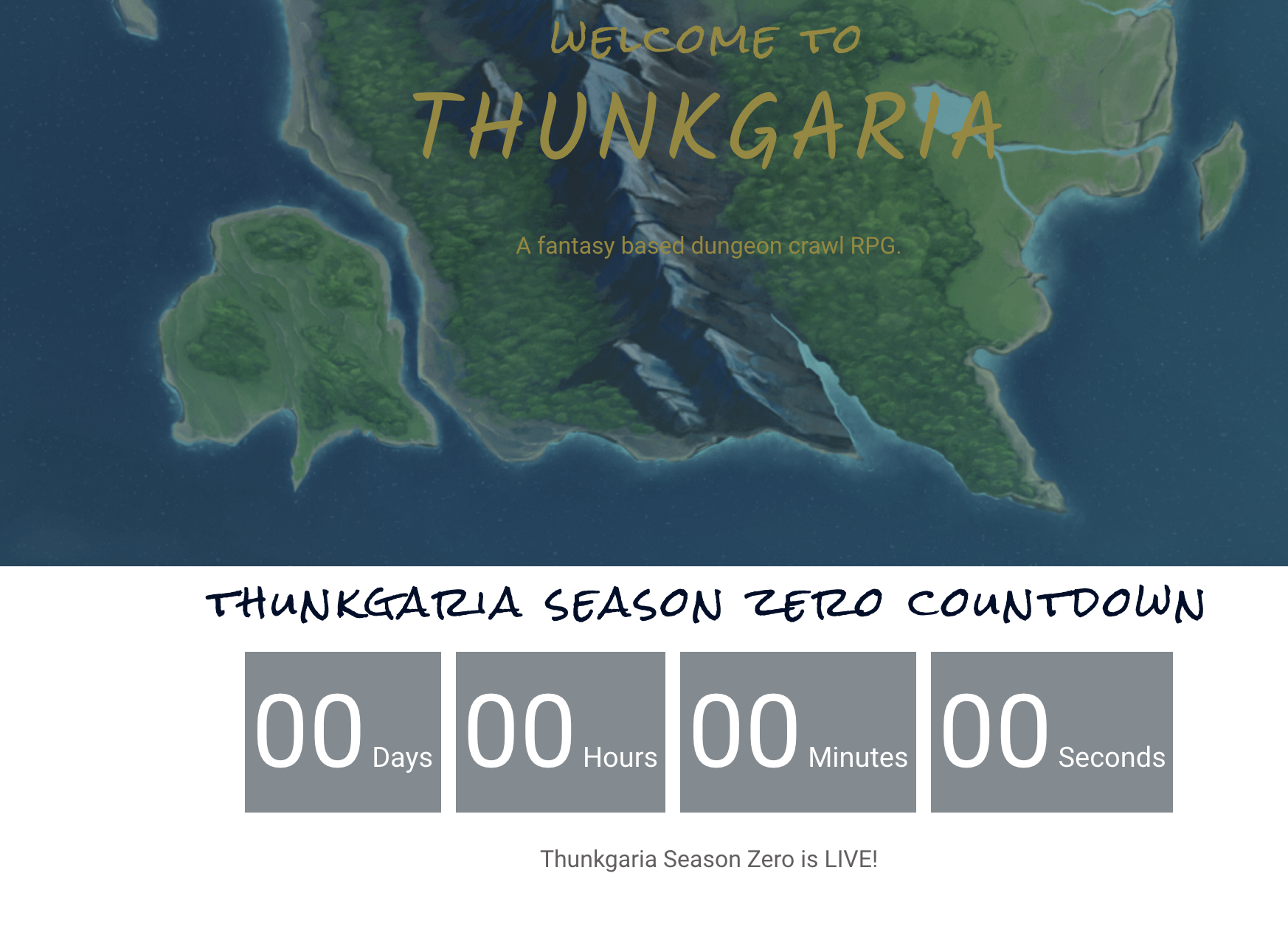 WELCOME TO

THUNKGARIA

A fantasy based dungeon crawl RPG.

THUNKGARIA SEASON ZERO COUNTDOWN

00 Days

00 Hours

00 Minutes

00 Seconds

Thunkgaria Season Zero is LIVE!